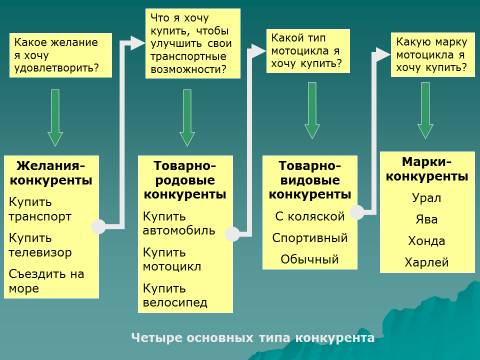 Какое желание я хочу удовлетворить?

Желания-конкуренты

Купить транспорт

Купить телевизор

Съездить на море

Что я хочу купить, чтобы улучшить свои транспортные возможности?

Товарно-родовые конкуренты

Купить автомобиль

Купить мотоцикл

Купить велосипед

Какой тип мотоцикла я хочу купить?

Товарно-видовые конкуренты

С коляской

Спортивный

Обычный

Какую марку мотоцикла я хочу купить?

Марки-конкуренты

Урал

Ява

Хонда

Харлей

Четыре основных типа конкурента